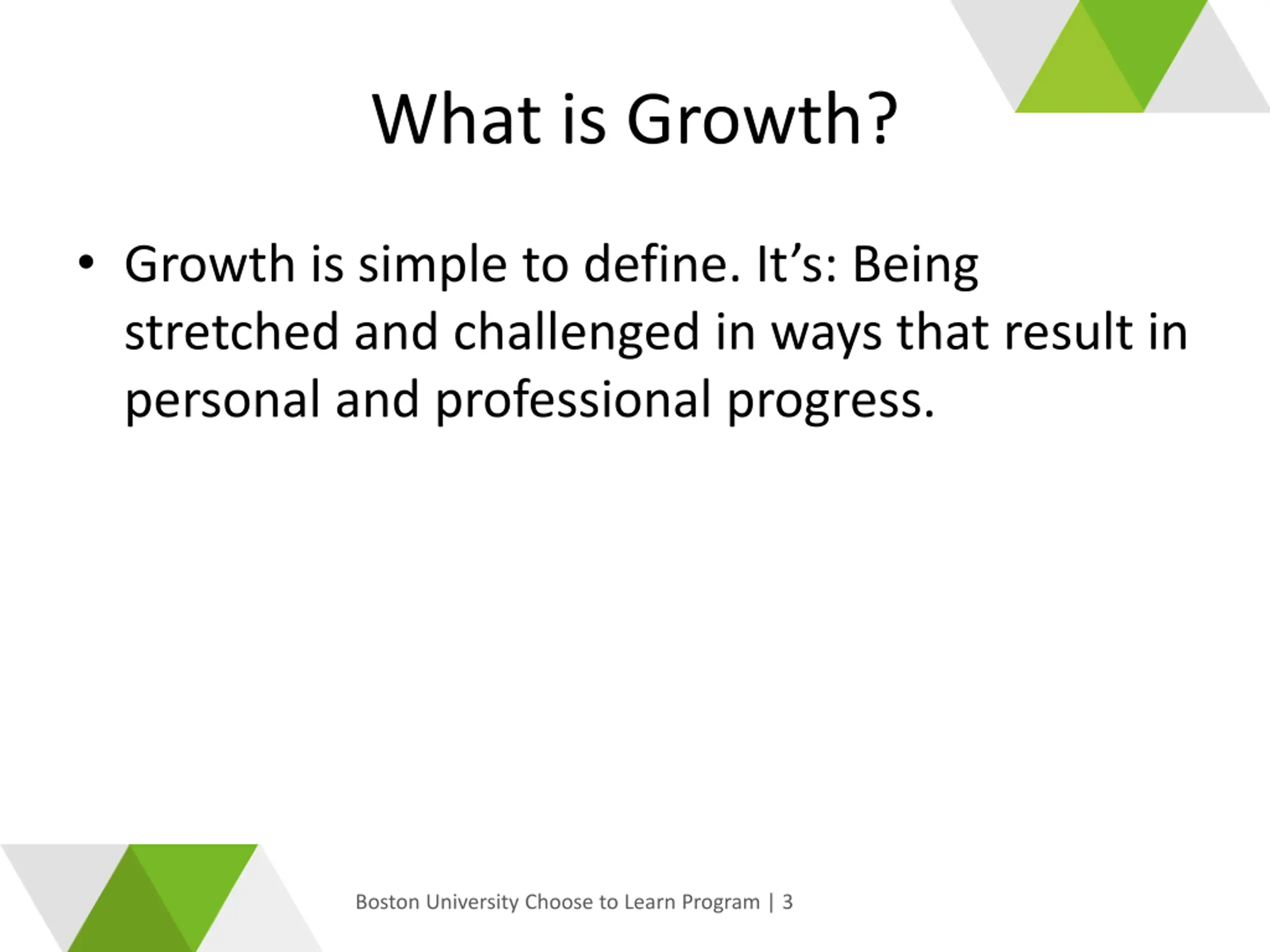 What is Growth?

• Growth is simple to define. It’s: Being stretched and challenged in ways that result in personal and professional progress.

Boston University Choose to Learn Program | 3